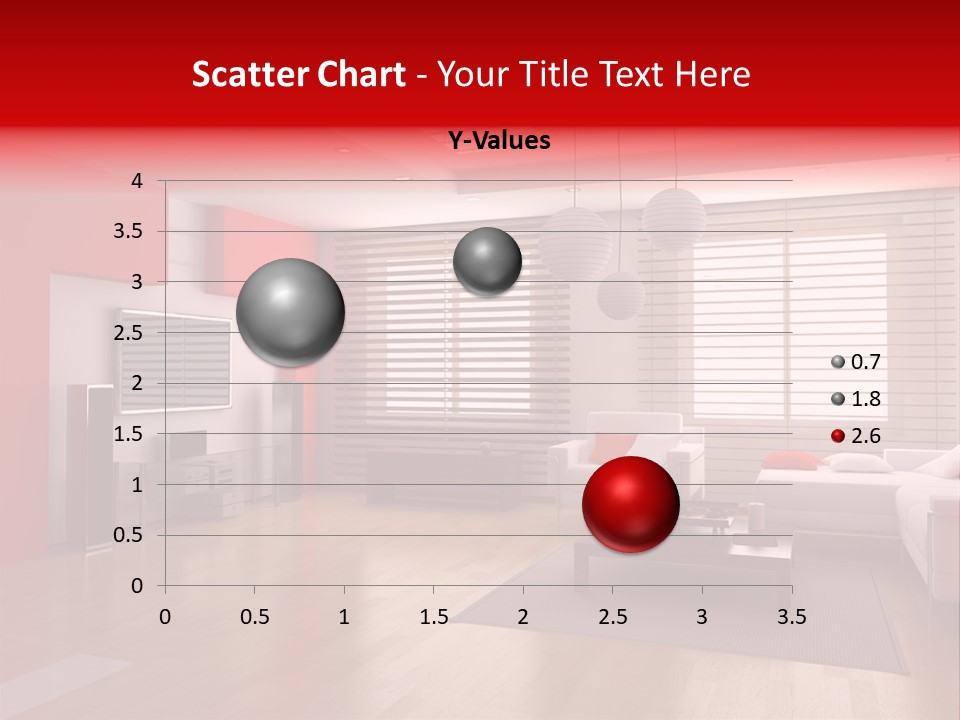 Scatter Chart - Your Title Text Here

Y-Values

4
3.5
3
2.5
2
1.5
1
0.5
0

0 0.5 1 1.5 2 2.5 3 3.5

0.7
1.8
2.6